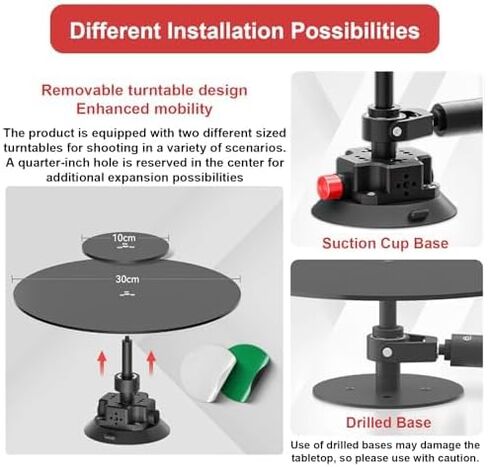 Different Installation Possibilities

Removable turntable design
Enhanced mobility

The product is equipped with two different sized turntables for shooting in a variety of scenarios. A quarter-inch hole is reserved in the center for additional expansion possibilities

10cm

30cm

Suction Cup Base

Drilled Base

Use of drilled bases may damage the tabletop, so please use with caution.